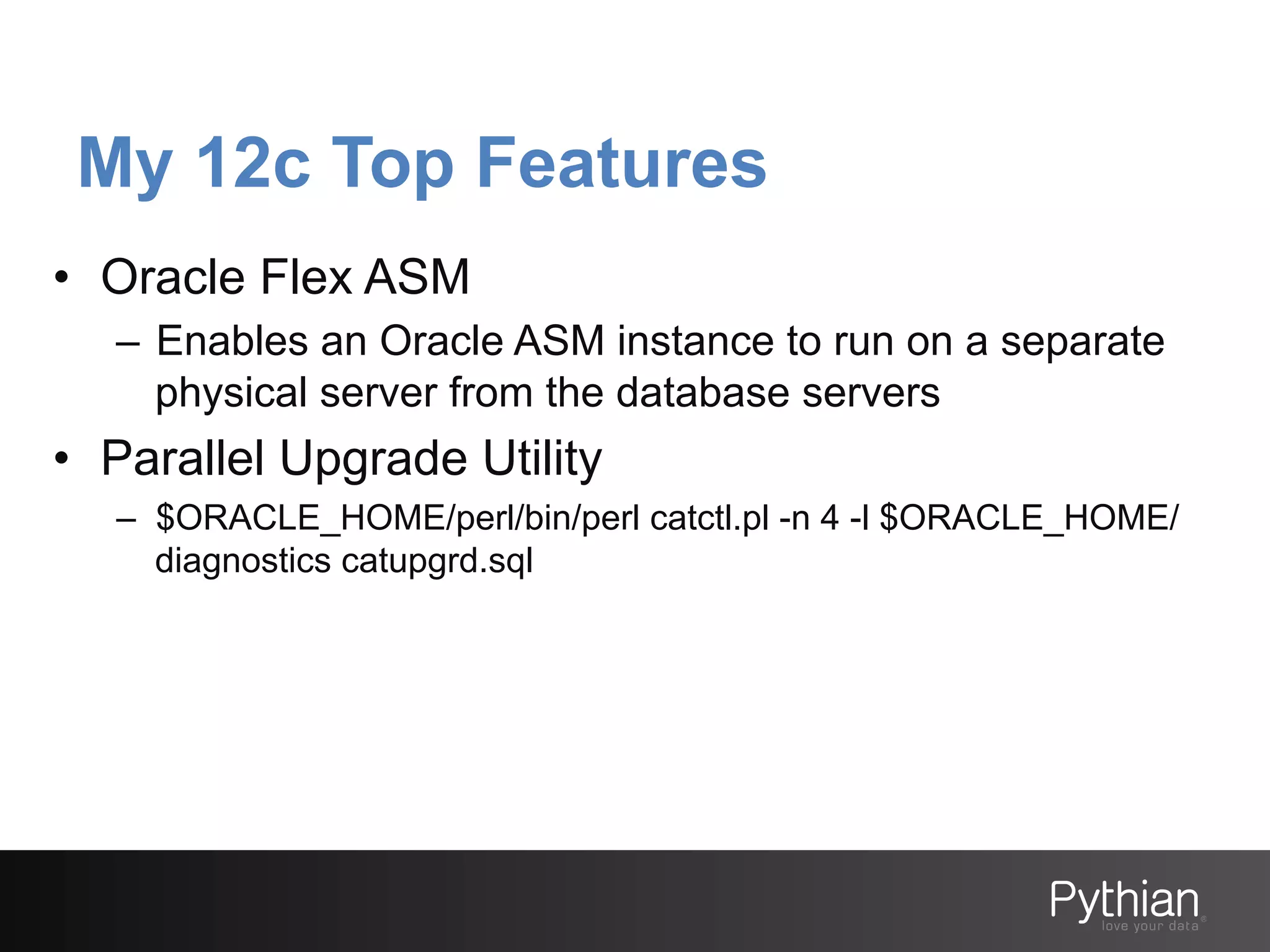 My 12c Top Features

• Oracle Flex ASM
– Enables an Oracle ASM instance to run on a separate physical server from the database servers

• Parallel Upgrade Utility
– \$ORACLE_HOME/perl/bin/perl catctl.pl -n 4 -l \$ORACLE_HOME/diagnostics catupgrd.sql

Pythian
love your data